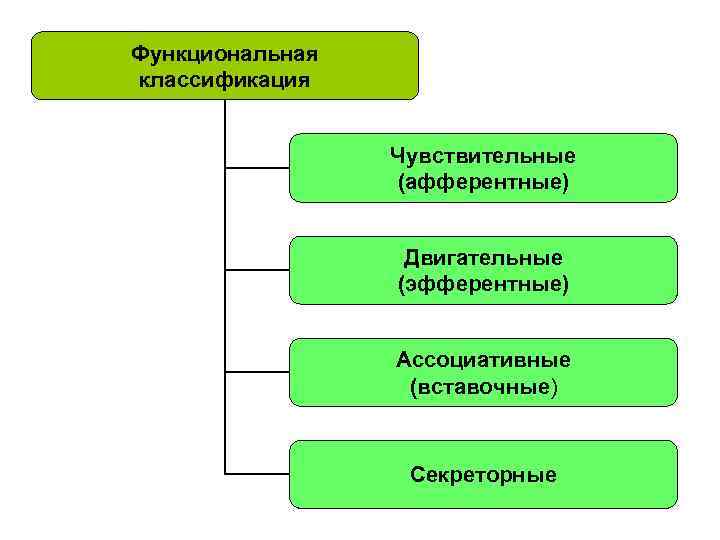 Функциональная классификация

Чувствительные (афферентные)

Двигательные (эфферентные)

Ассоциативные (вставочные)

Секреторные